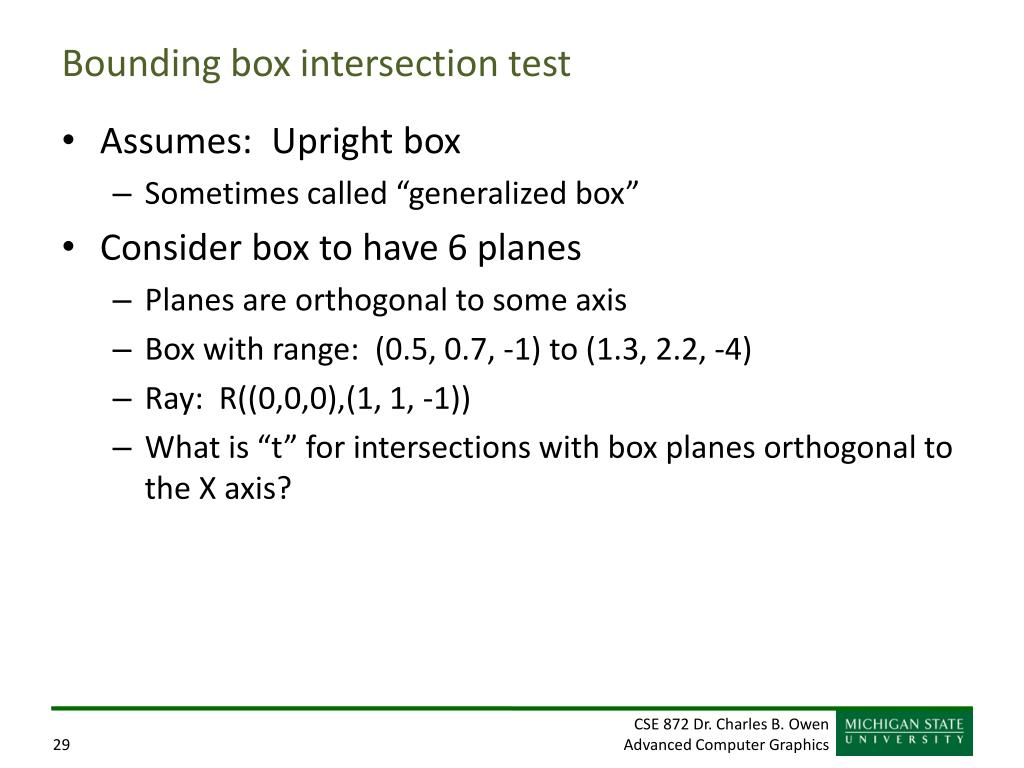 Bounding box intersection test

• Assumes: Upright box
– Sometimes called “generalized box”

• Consider box to have 6 planes
– Planes are orthogonal to some axis
– Box with range: (0.5, 0.7, -1) to (1.3, 2.2, -4)
– Ray: R((0,0,0),(1, 1, -1))
– What is “t” for intersections with box planes orthogonal to the X axis?

29

CSE 872 Dr. Charles B. Owen
Advanced Computer Graphics

MICHIGAN STATE
UNIVERSITY